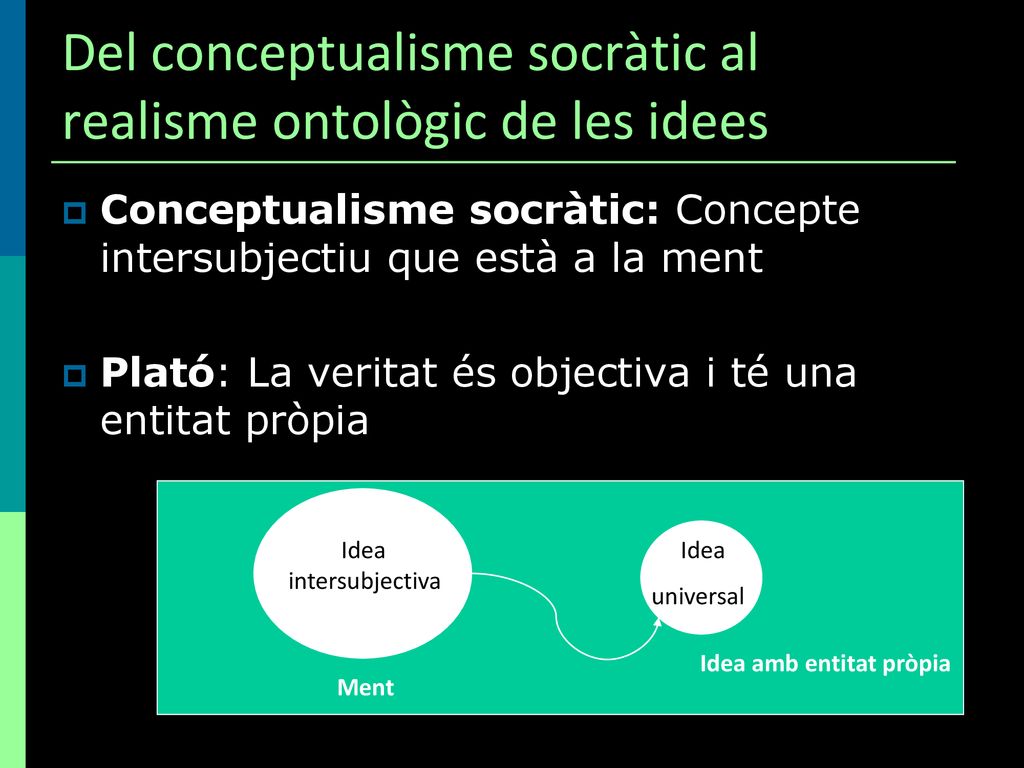 Del conceptualisme socràtic al realisme ontològic de les idees

Conceptualisme socràtic: Concepte intersubjectiu que està a la ment

Plató: La veritat és objectiva i té una entitat pròpia

Idea intersubjectiva

Idea universal

Idea amb entitat pròpia

Ment